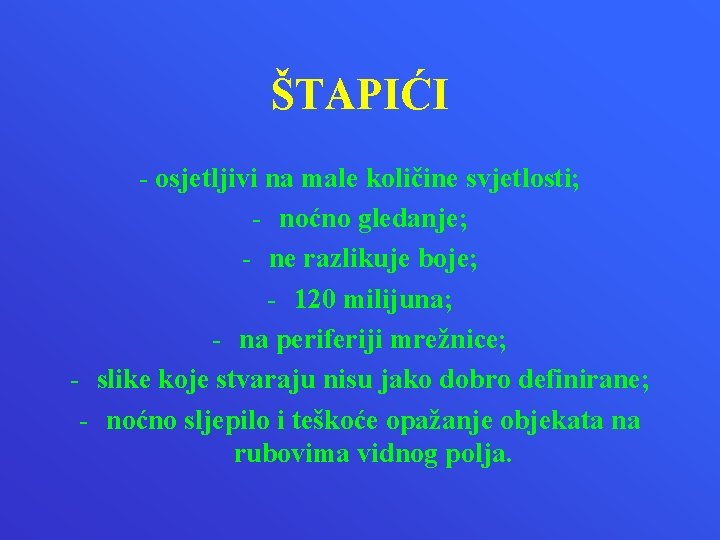 ŠTAPIĆI

- osjetljivi na male količine svjetlosti;
- noćno gledanje;
- ne razlikuje boje;
- 120 milijuna;
- na periferiji mrežnice;
- slike koje stvaraju nisu jako dobro definirane;
- noćno sljepilo i teškoće opažanje objekata na rubovima vidnog polja.